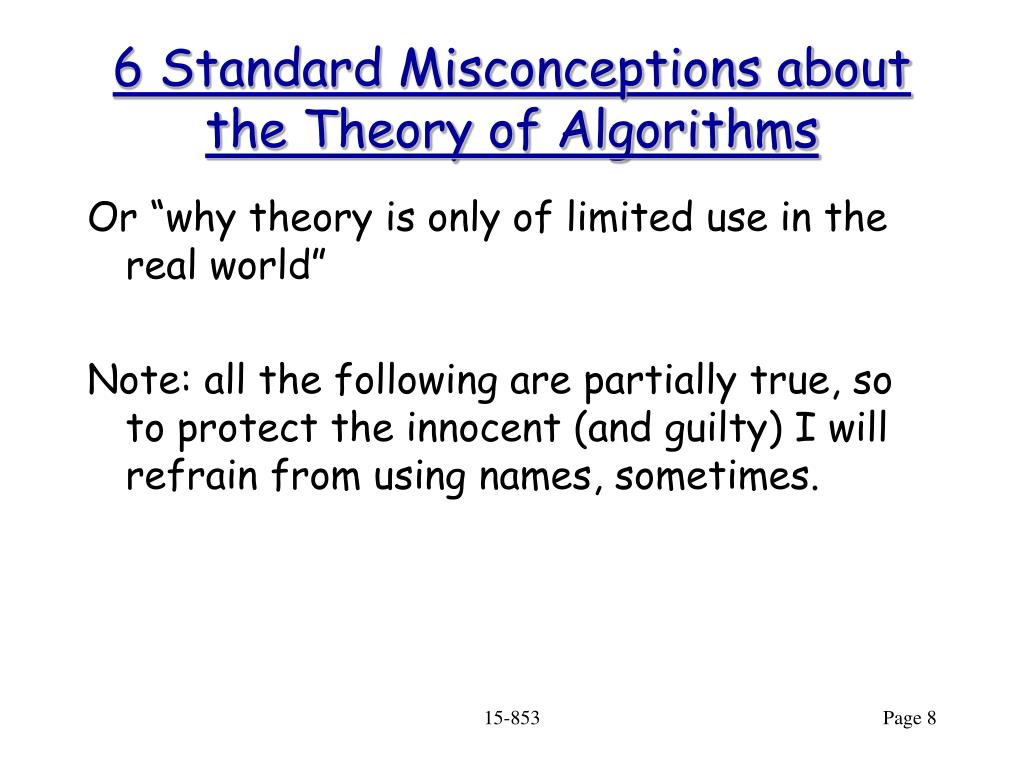 6 Standard Misconceptions about the Theory of Algorithms

Or “why theory is only of limited use in the real world”

Note: all the following are partially true, so to protect the innocent (and guilty) I will refrain from using names, sometimes.

15-853

Page 8